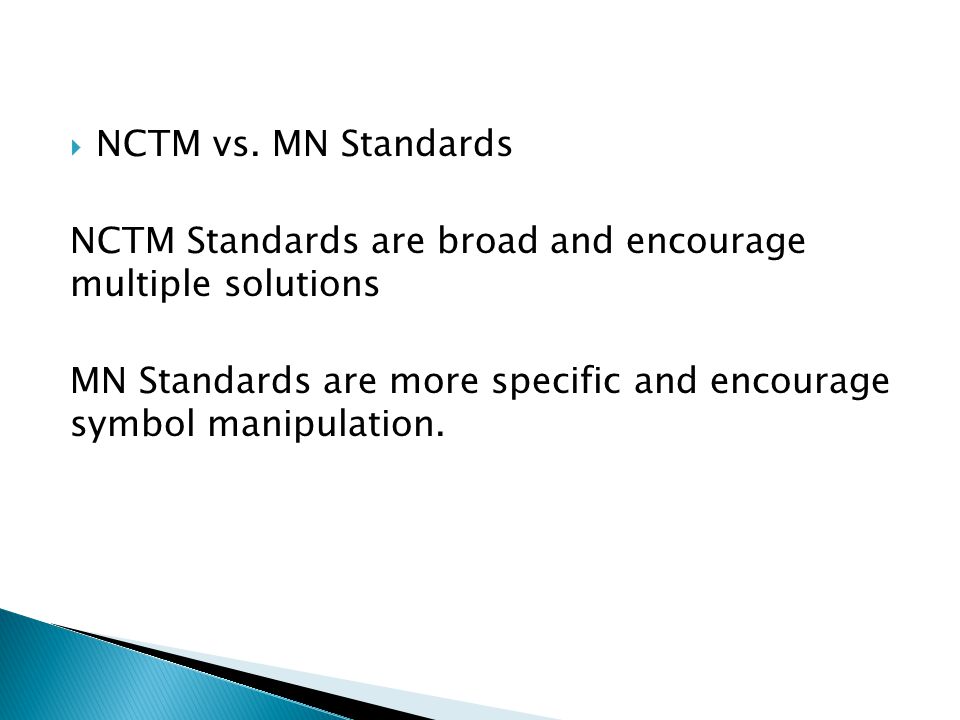 NCTM vs. MN Standards

NCTM Standards are broad and encourage multiple solutions

MN Standards are more specific and encourage symbol manipulation.